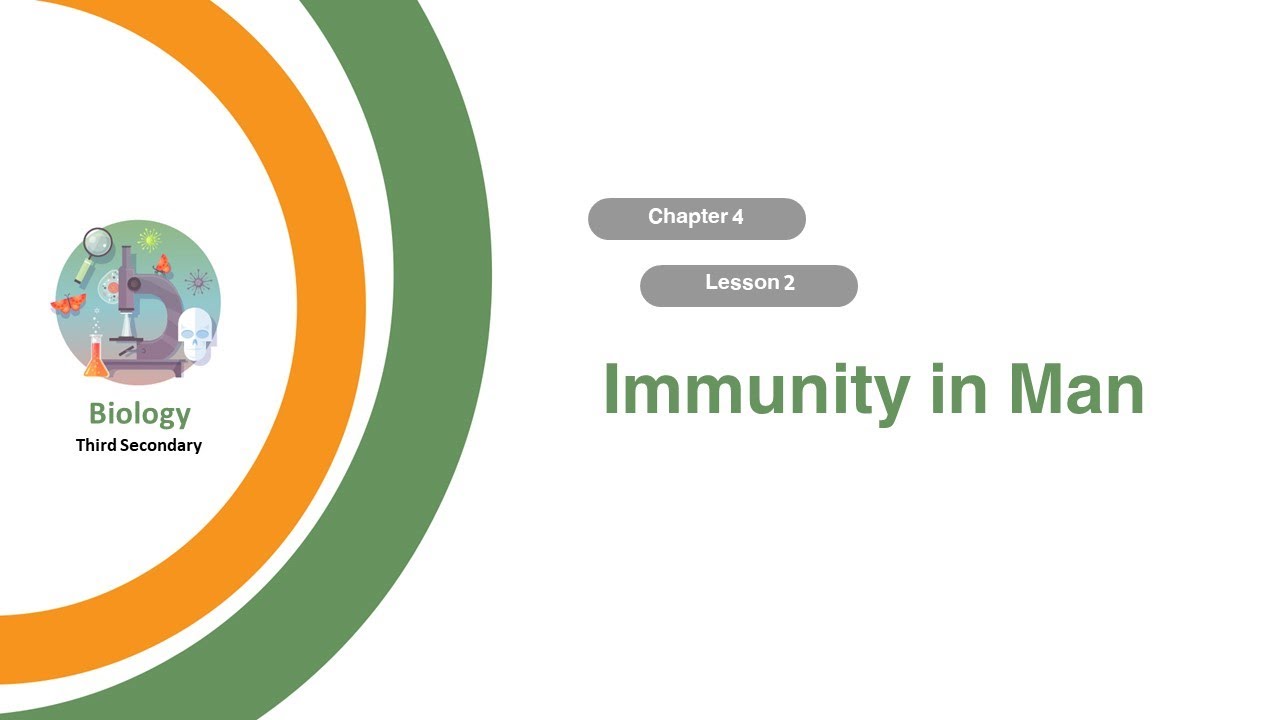 Biology
Third Secondary

Chapter 4

Lesson 2

Immunity in Man